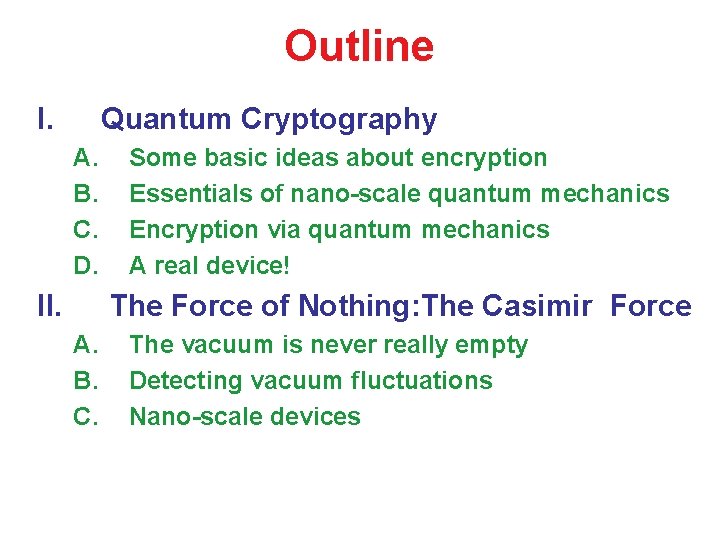 Outline

I. Quantum Cryptography
A. Some basic ideas about encryption
B. Essentials of nano-scale quantum mechanics
C. Encryption via quantum mechanics
D. A real device!

II. The Force of Nothing:The Casimir Force
A. The vacuum is never really empty
B. Detecting vacuum fluctuations
C. Nano-scale devices